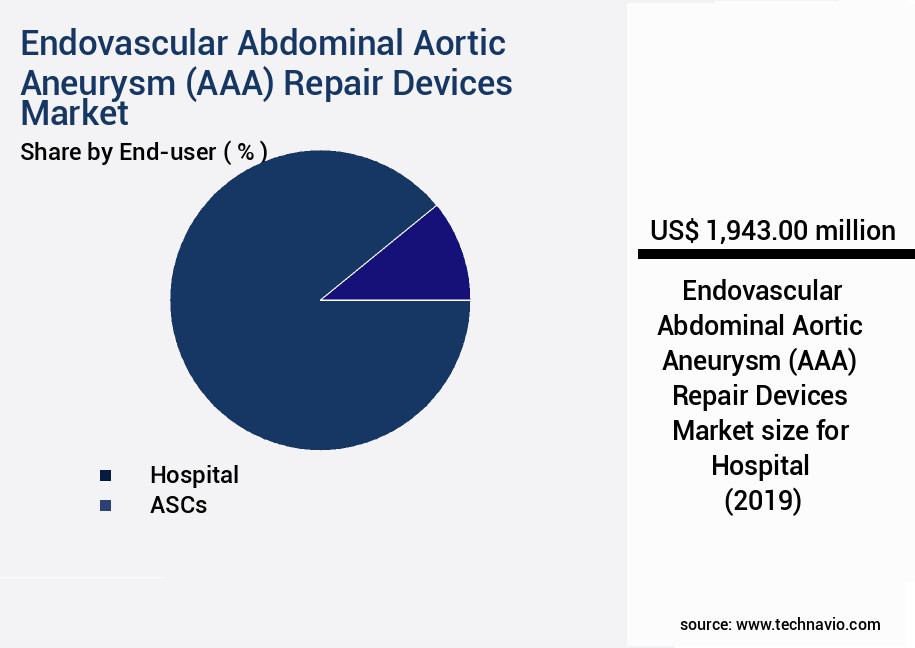 Endovascular Abdominal Aortic Aneurysm (AAA) Repair Devices Market

Share by End-user ( % )

Hospital
ASCs

US$ 1,943.00 million

Endovascular Abdominal Aortic Aneurysm (AAA) Repair Devices Market size for Hospital (2019)

source: www.technavio.com